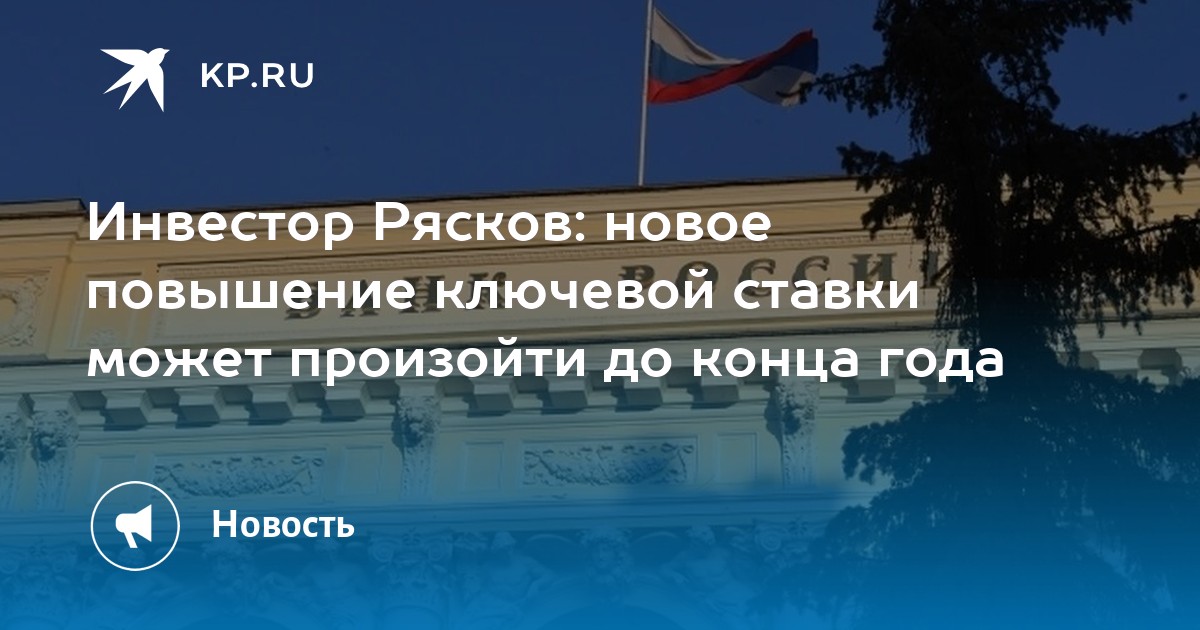 KP.RU

Инвестор Рясков: новое повышение ключевой ставки может произойти до конца года

Новость